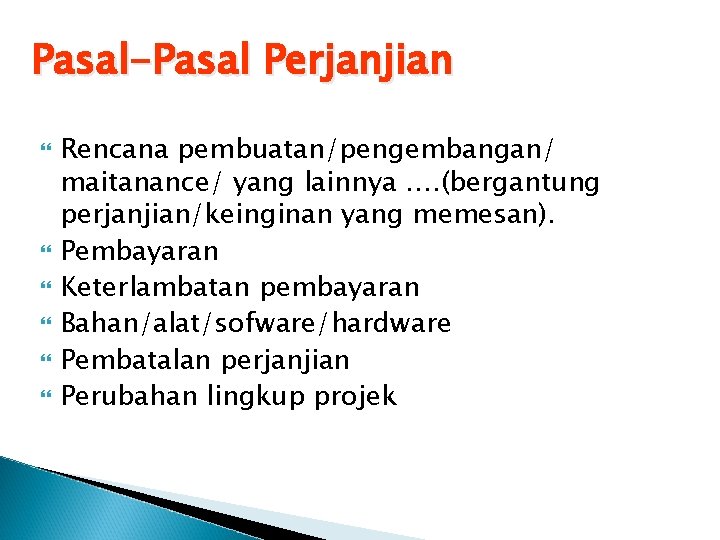 Pasal-Pasal Perjanjian

Rencana pembuatan/pengembangan/ maitanance/ yang lainnya ….(bergantung perjanjian/keinginan yang memesan).
Pembayaran
Keterlambatan pembayaran
Bahan/alat/sofware/hardware
Pembatalan perjanjian
Perubahan lingkup projek